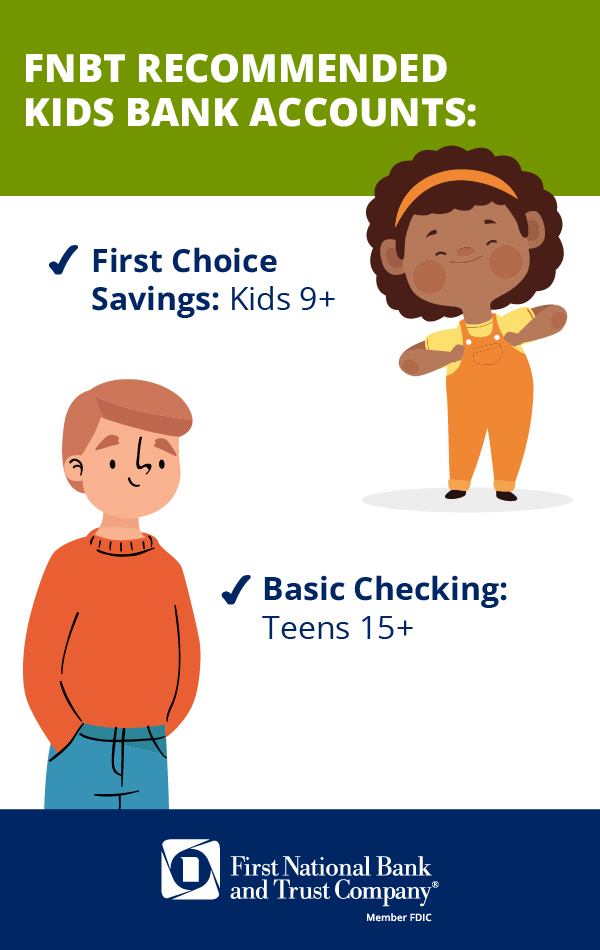 FNBT RECOMMENDED KIDS BANK ACCOUNTS:

✓ First Choice Savings: Kids 9+

✓ Basic Checking: Teens 15+

First National Bank and Trust Company®

Member FDIC